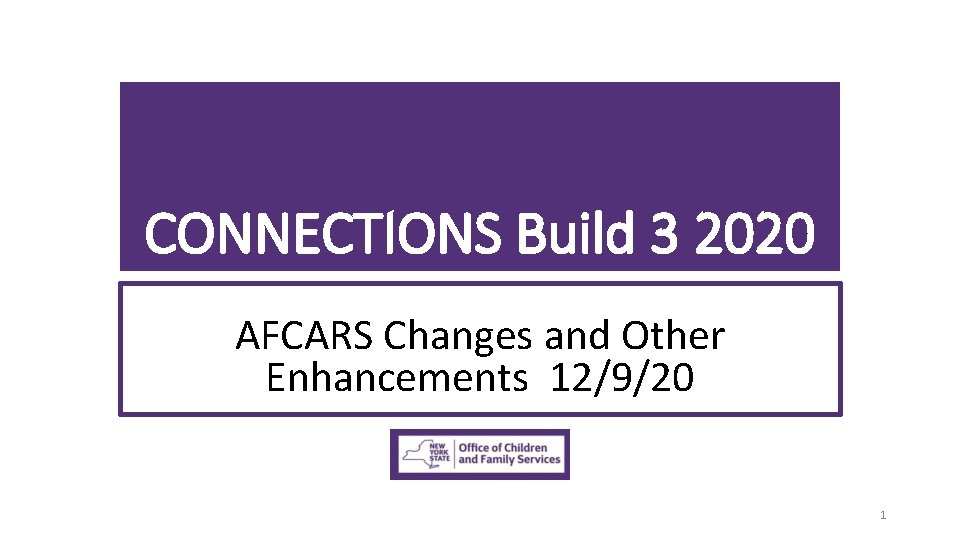 CONNECTIONS Build 3 2020

AFCARS Changes and Other Enhancements 12/9/20

NEW YORK STATE Office of Children and Family Services

1